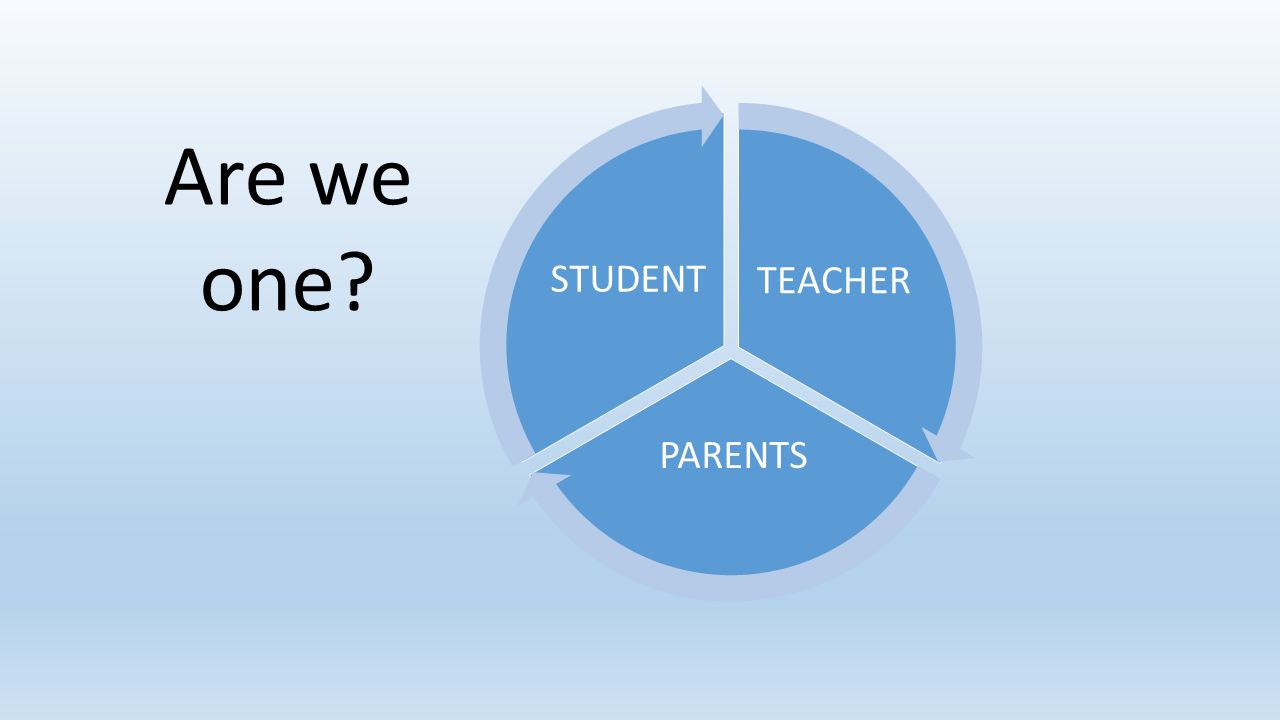 Are we one?

STUDENT

TEACHER

PARENTS